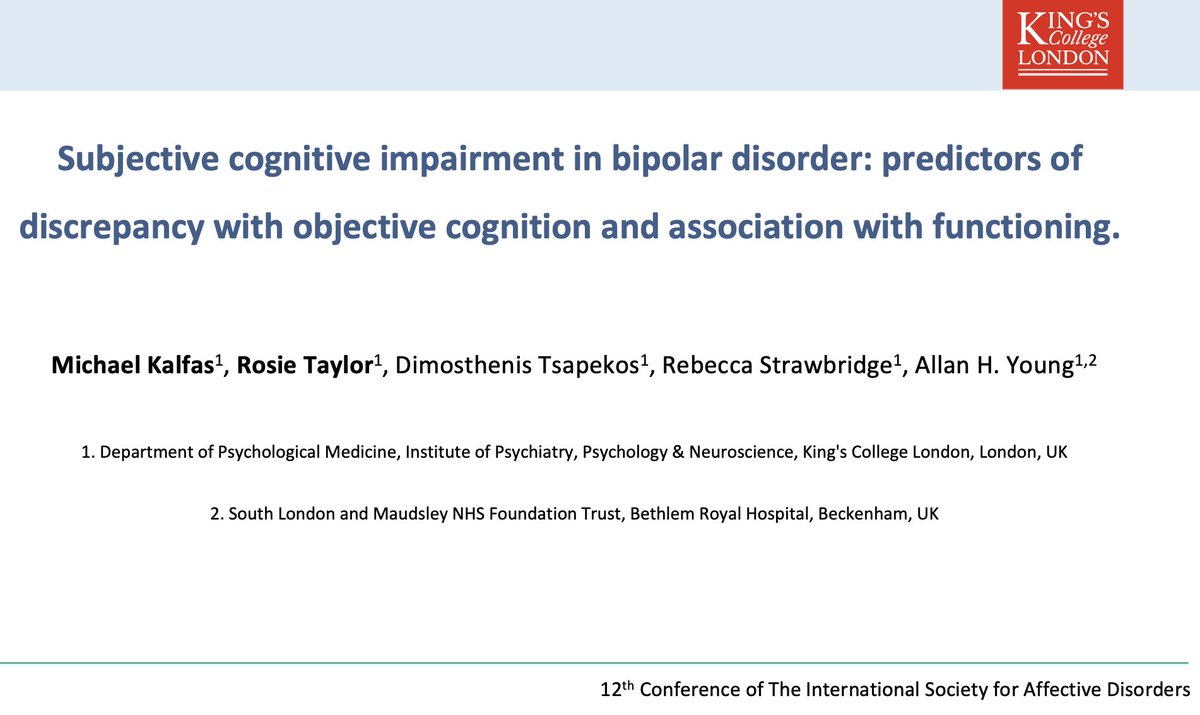 KING'S College LONDON

Subjective cognitive impairment in bipolar disorder: predictors of discrepancy with objective cognition and association with functioning.

Michael Kalfas$^1$, Rosie Taylor$^1$, Dimosthenis Tsapekos$^1$, Rebecca Strawbridge$^1$, Allan H. Young$^{1,2}$

1. Department of Psychological Medicine, Institute of Psychiatry, Psychology & Neuroscience, King's College London, London, UK

2. South London and Maudsley NHS Foundation Trust, Bethlem Royal Hospital, Beckenham, UK

12$^{th}$ Conference of The International Society for Affective Disorders